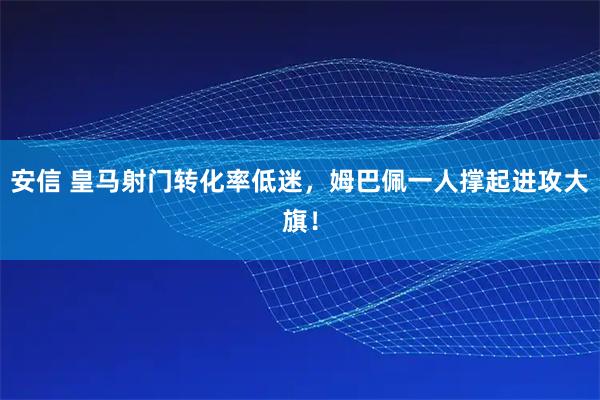 安信 皇马射门转化率低迷，姆巴佩一人撑起进攻大旗！